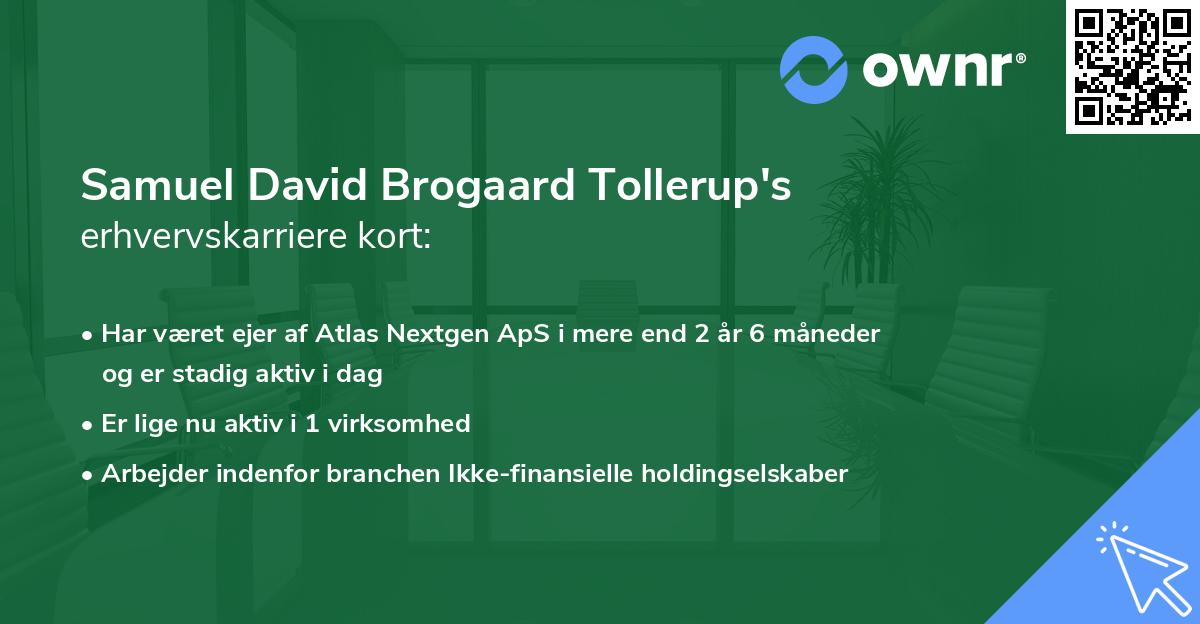 ownr®

Samuel David Brogaard Tollerup's
erhvervskarriere kort:

• Har været ejer af Atlas Nextgen ApS i mere end 2 år 6 måneder og er stadig aktiv i dag
• Er lige nu aktiv i 1 virksomhed
• Arbejder indenfor branchen Ikke-finansielle holdingselskaber